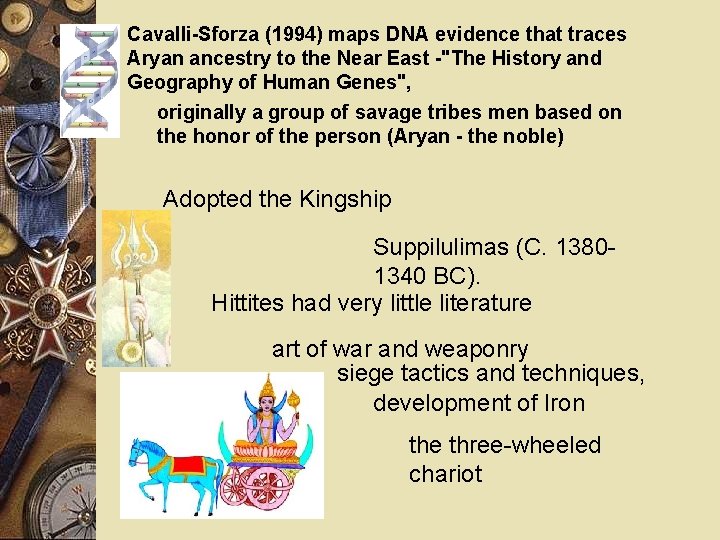 Cavalli-Sforza (1994) maps DNA evidence that traces Aryan ancestry to the Near East -"The History and Geography of Human Genes",

originally a group of savage tribes men based on the honor of the person (Aryan - the noble)

Adopted the Kingship

Suppilulimas (C. 1380-1340 BC).

Hittites had very little literature

art of war and weaponry

siege tactics and techniques,

development of Iron

the three-wheeled chariot